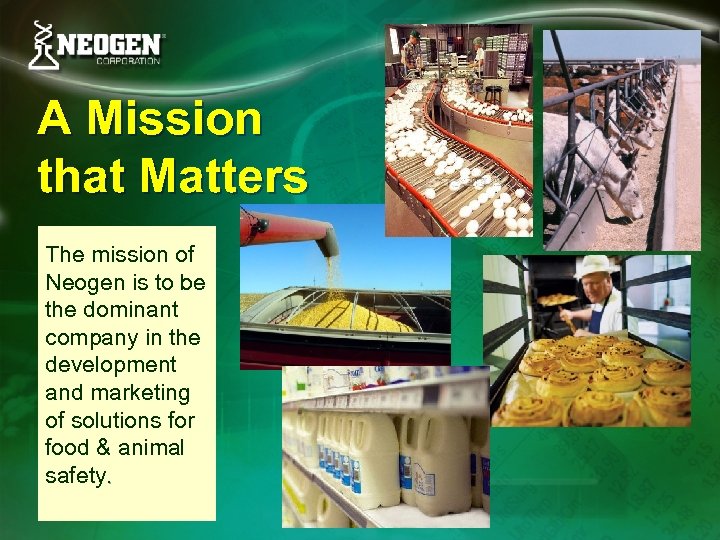 NEOGEN
CORPORATION

A Mission that Matters

The mission of Neogen is to be the dominant company in the development and marketing of solutions for food & animal safety.